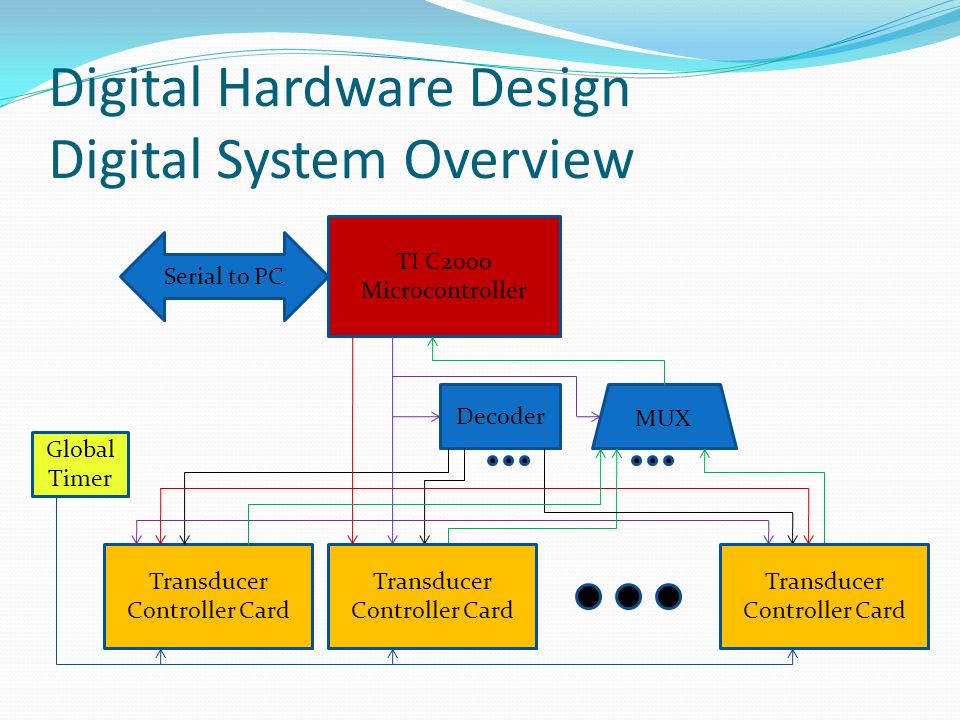 Digital Hardware Design
Digital System Overview

Serial to PC

TI C2000 Microcontroller

Decoder

MUX

Global Timer

Transducer Controller Card

Transducer Controller Card

Transducer Controller Card